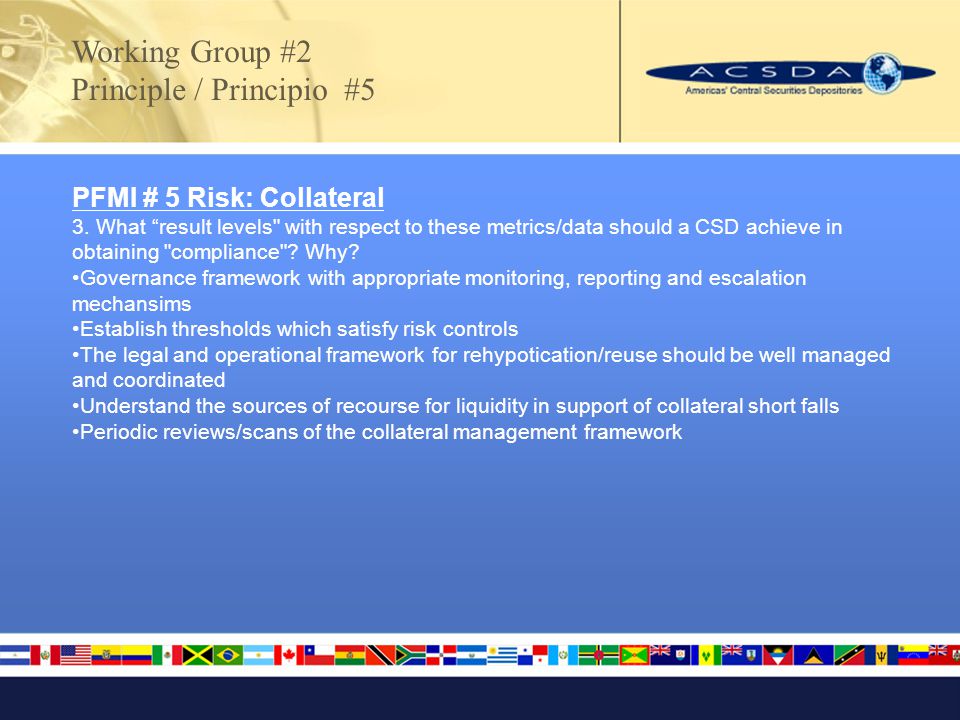 Working Group #2
Principle / Principio #5

ACSDA
Americas' Central Securities Depositories

PFMI # 5 Risk: Collateral
3. What “result levels" with respect to these metrics/data should a CSD achieve in obtaining "compliance"? Why?
•Governance framework with appropriate monitoring, reporting and escalation mechansims
•Establish thresholds which satisfy risk controls
•The legal and operational framework for rehypotication/reuse should be well managed and coordinated
•Understand the sources of recourse for liquidity in support of collateral short falls
•Periodic reviews/scans of the collateral management framework